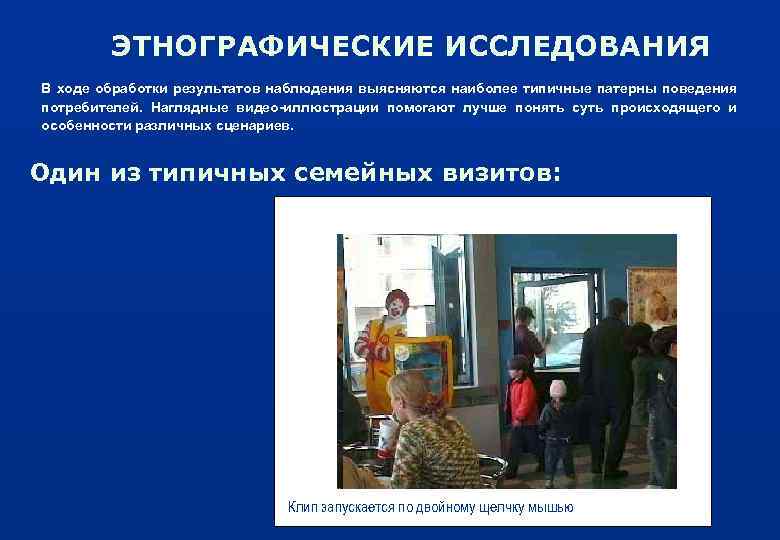 ЭТНОГРАФИЧЕСКИЕ ИССЛЕДОВАНИЯ

В ходе обработки результатов наблюдения выясняются наиболее типичные патерны поведения потребителей. Наглядные видео-иллюстрации помогают лучше понять суть происходящего и особенности различных сценариев.

Один из типичных семейных визитов:

Клип запускается по двойному щелчку мышью